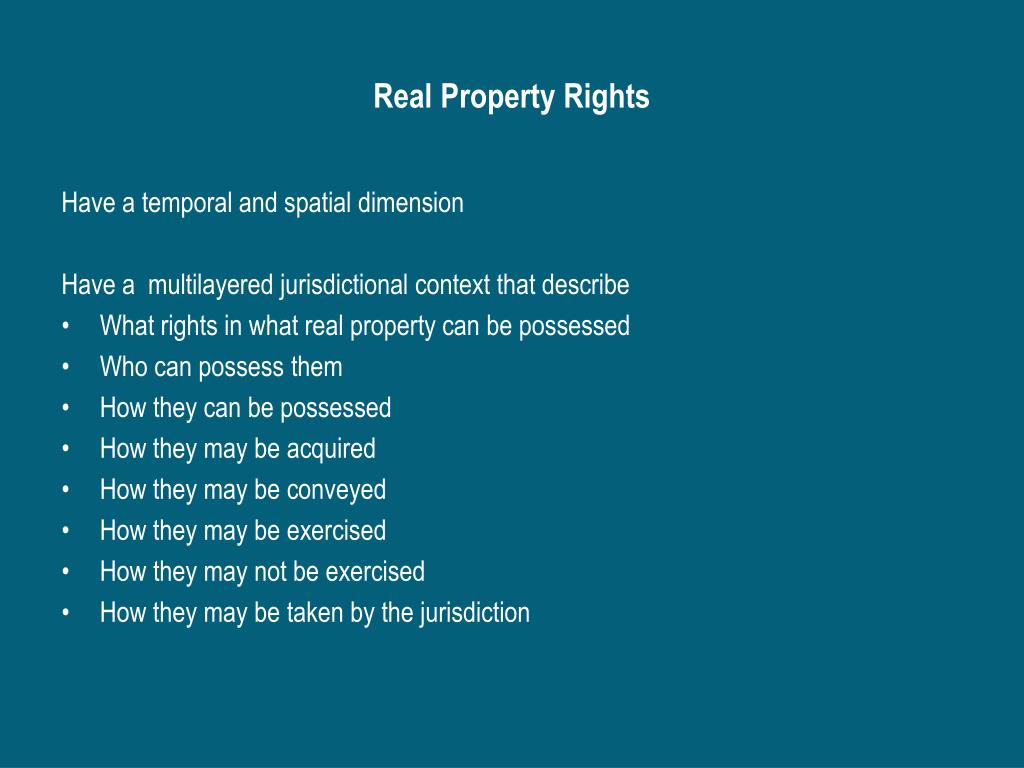 Real Property Rights

Have a temporal and spatial dimension

Have a multilayered jurisdictional context that describe
• What rights in what real property can be possessed
• Who can possess them
• How they can be possessed
• How they may be acquired
• How they may be conveyed
• How they may be exercised
• How they may not be exercised
• How they may be taken by the jurisdiction